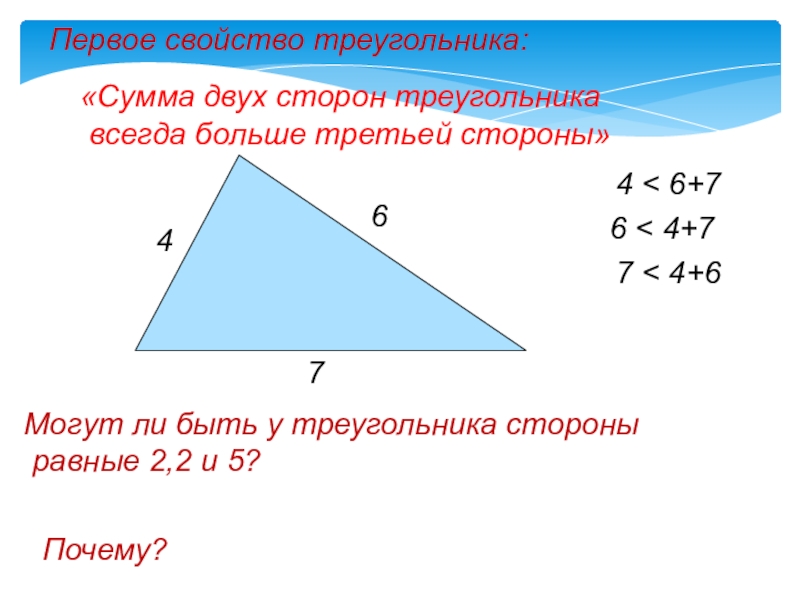 Первое свойство треугольника:

«Сумма двух сторон треугольника всегда больше третьей стороны»

4
6
7

$4 < 6+7$
$6 < 4+7$
$7 < 4+6$

Могут ли быть у треугольника стороны равные 2,2 и 5?

Почему?